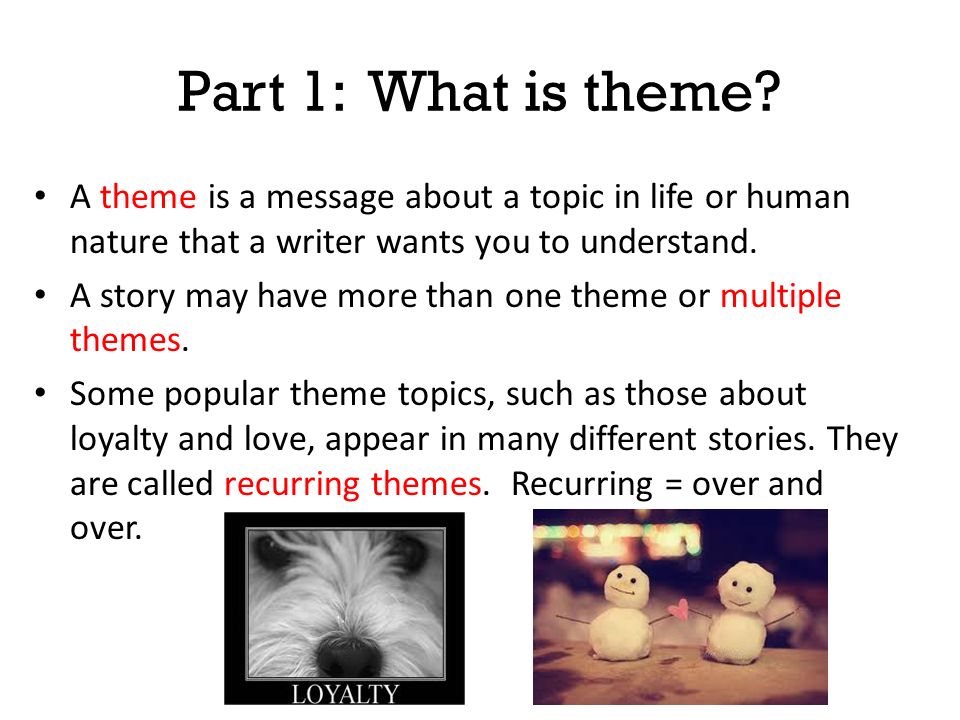 Part 1: What is theme?

• A theme is a message about a topic in life or human nature that a writer wants you to understand.
• A story may have more than one theme or multiple themes.
• Some popular theme topics, such as those about loyalty and love, appear in many different stories. They are called recurring themes. Recurring = over and over.

LOYALTY